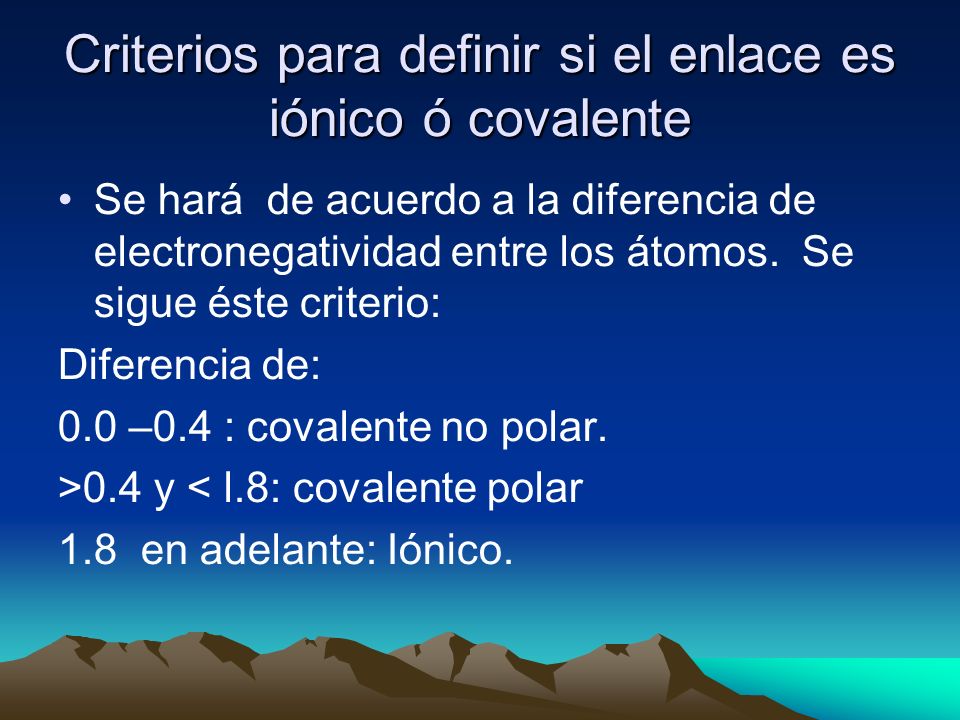 Criterios para definir si el enlace es iónico ó covalente

• Se hará de acuerdo a la diferencia de electronegatividad entre los átomos. Se sigue éste criterio:

Diferencia de:

0.0 –0.4 : covalente no polar.

>0.4 y < l.8: covalente polar

1.8 en adelante: Iónico.